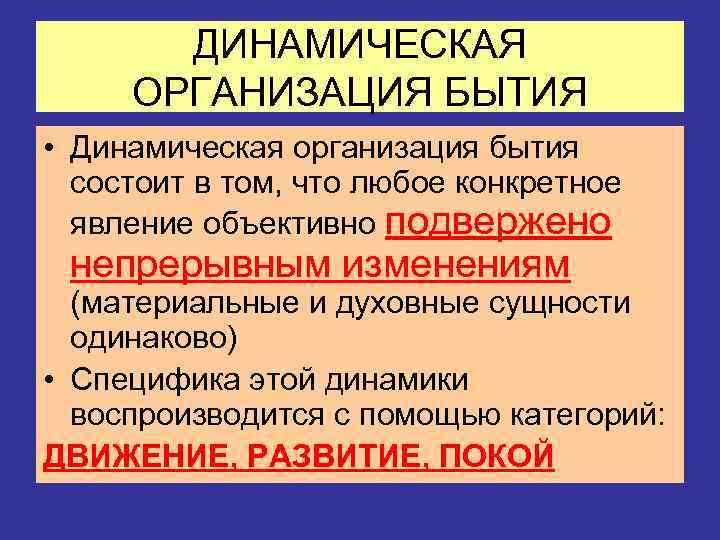 ДИНАМИЧЕСКАЯ ОРГАНИЗАЦИЯ БЫТИЯ

• Динамическая организация бытия состоит в том, что любое конкретное явление объективно подвержено непрерывным изменениям (материальные и духовные сущности одинаково)

• Специфика этой динамики воспроизводится с помощью категорий:

ДВИЖЕНИЕ, РАЗВИТИЕ, ПОКОЙ